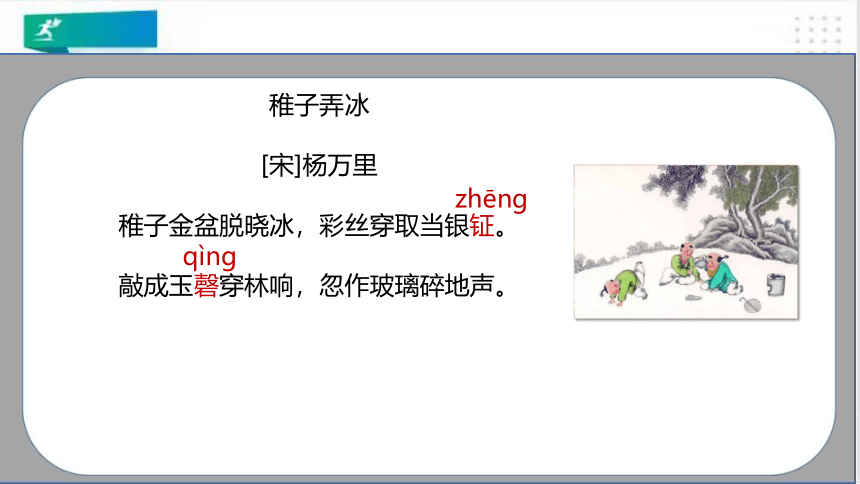 稚子弄冰

[宋]杨万里

zhēng

稚子金盆脱晓冰，彩丝穿取当银钲。

qìng

敲成玉磬穿林响，忽作玻璃碎地声。